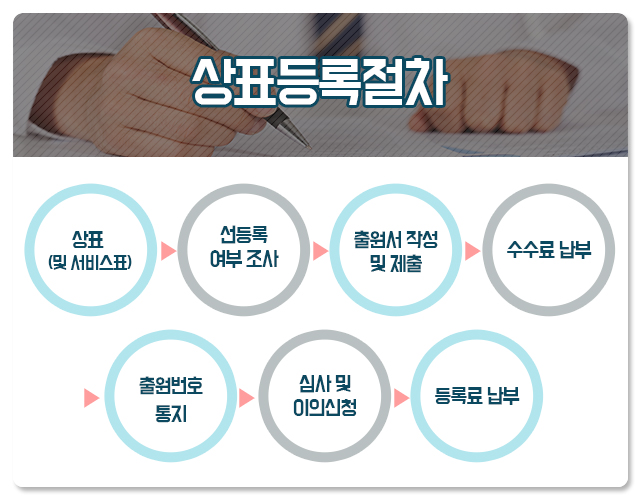 상표등록절차

상표
(및 서비스표)

선등록
여부 조사

출원서 작성
및 제출

수수료 납부

출원번호
통지

심사 및
이의신청

등록료 납부